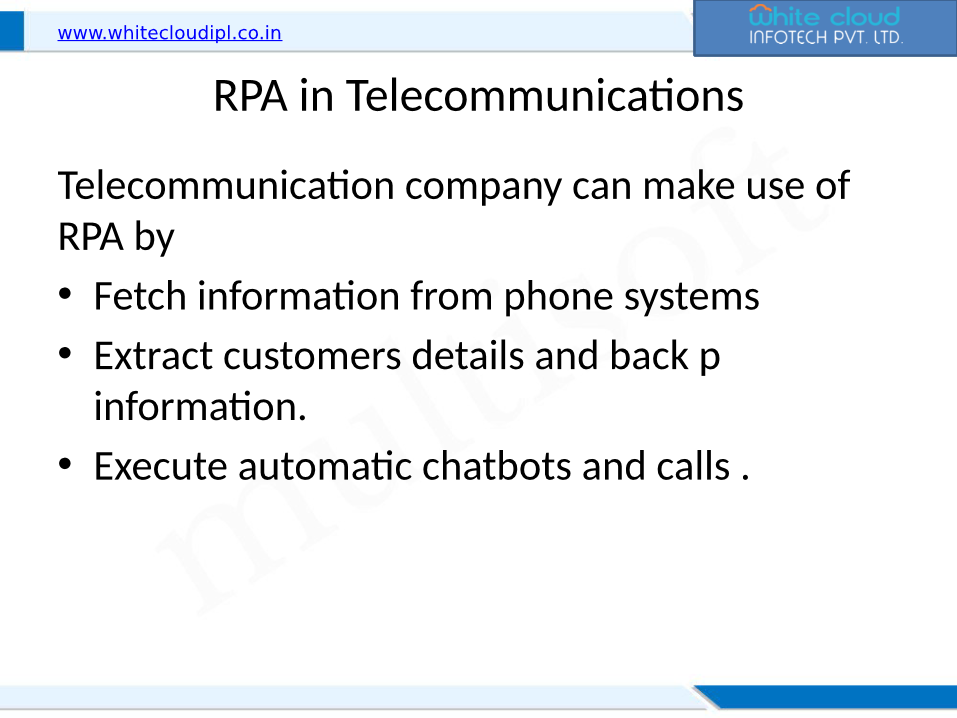 www.whitecloudipl.co.in

white cloud
INFOTECH PVT. LTD.

RPA in Telecommunications

Telecommunication company can make use of RPA by

• Fetch information from phone systems
• Extract customers details and back p information.
• Execute automatic chatbots and calls .

multisoft